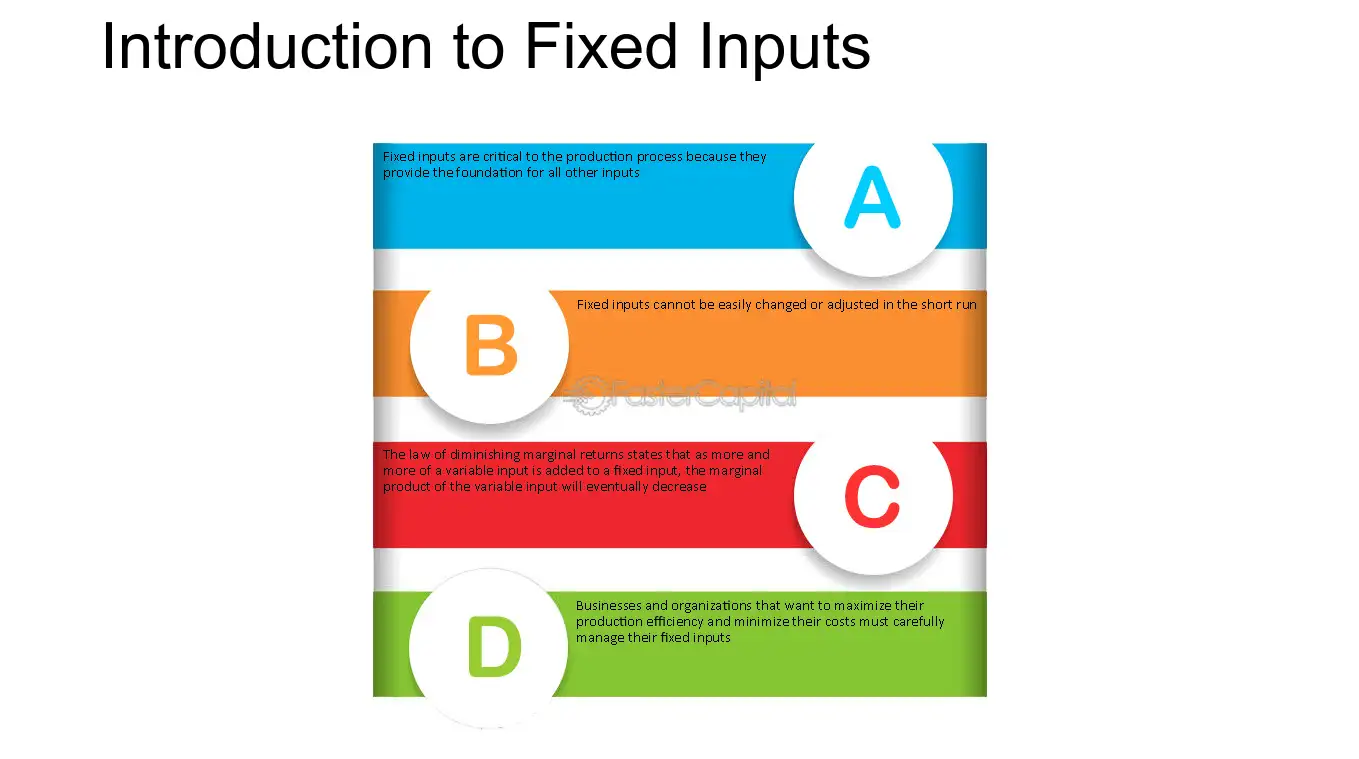 Introduction to Fixed Inputs

Fixed inputs are critical to the production process because they provide the foundation for all other inputs

A

B

Fixed inputs cannot be easily changed or adjusted in the short run

FasterCapital

The law of diminishing marginal returns states that as more and more of a variable input is added to a fixed input, the marginal product of the variable input will eventually decrease

C

D

Businesses and organizations that want to maximize their production efficiency and minimize their costs must carefully manage their fixed inputs